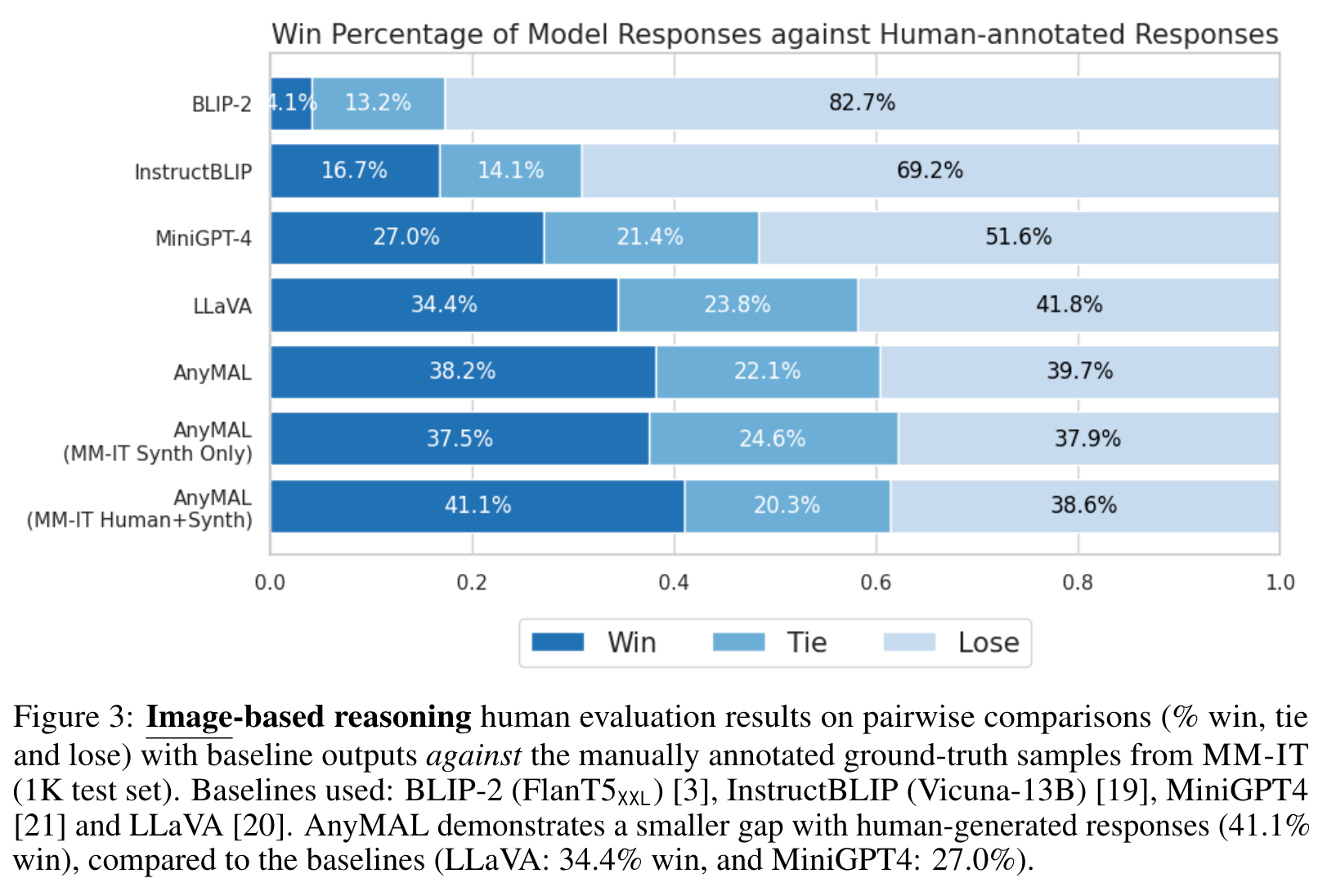 Win Percentage of Model Responses against Human-annotated Responses

BLIP-2 4.1% 13.2% 82.7%

InstructBLIP 16.7% 14.1% 69.2%

MiniGPT-4 27.0% 21.4% 51.6%

LLaVA 34.4% 23.8% 41.8%

AnyMAL 38.2% 22.1% 39.7%

AnyMAL (MM-IT Synth Only) 37.5% 24.6% 37.9%

AnyMAL (MM-IT Human+Synth) 41.1% 20.3% 38.6%

0.0 0.2 0.4 0.6 0.8 1.0

Win Tie Lose

Figure 3: **Image-based reasoning** human evaluation results on pairwise comparisons (% win, tie and lose) with baseline outputs *against* the manually annotated ground-truth samples from MM-IT (1K test set). Baselines used: BLIP-2 (FlanT5$_{XXL}$) [3], InstructBLIP (Vicuna-13B) [19], MiniGPT4 [21] and LLaVA [20]. AnyMAL demonstrates a smaller gap with human-generated responses (41.1% win), compared to the baselines (LLaVA: 34.4% win, and MiniGPT4: 27.0%).